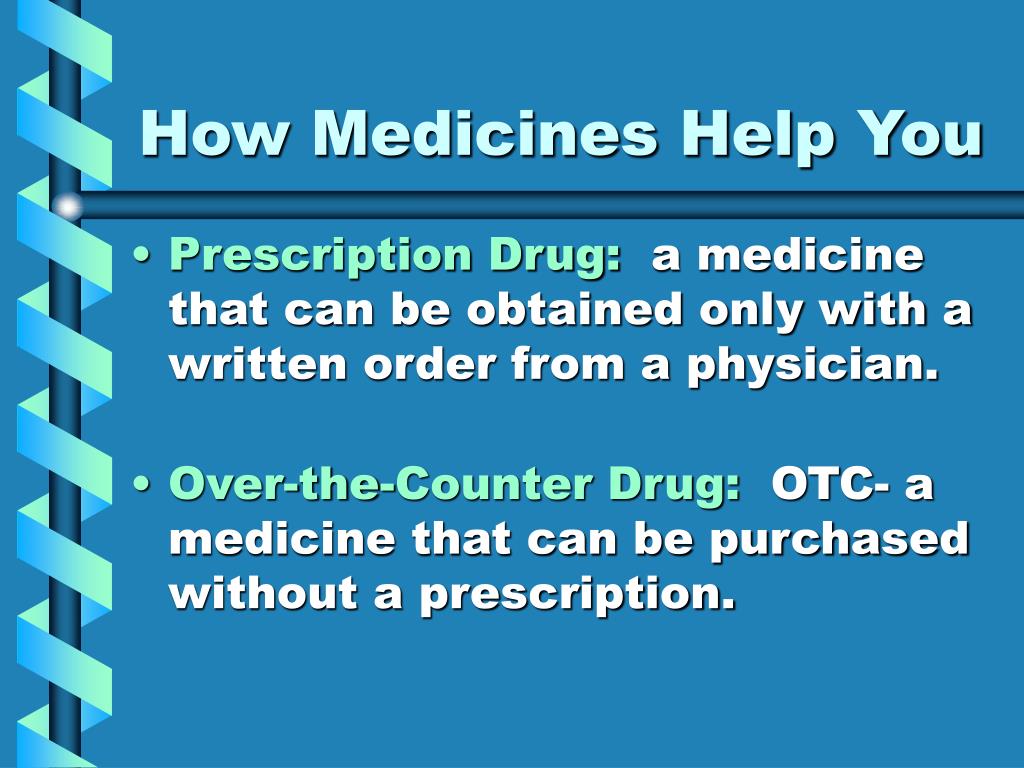 How Medicines Help You

• Prescription Drug: a medicine that can be obtained only with a written order from a physician.

• Over-the-Counter Drug: OTC- a medicine that can be purchased without a prescription.